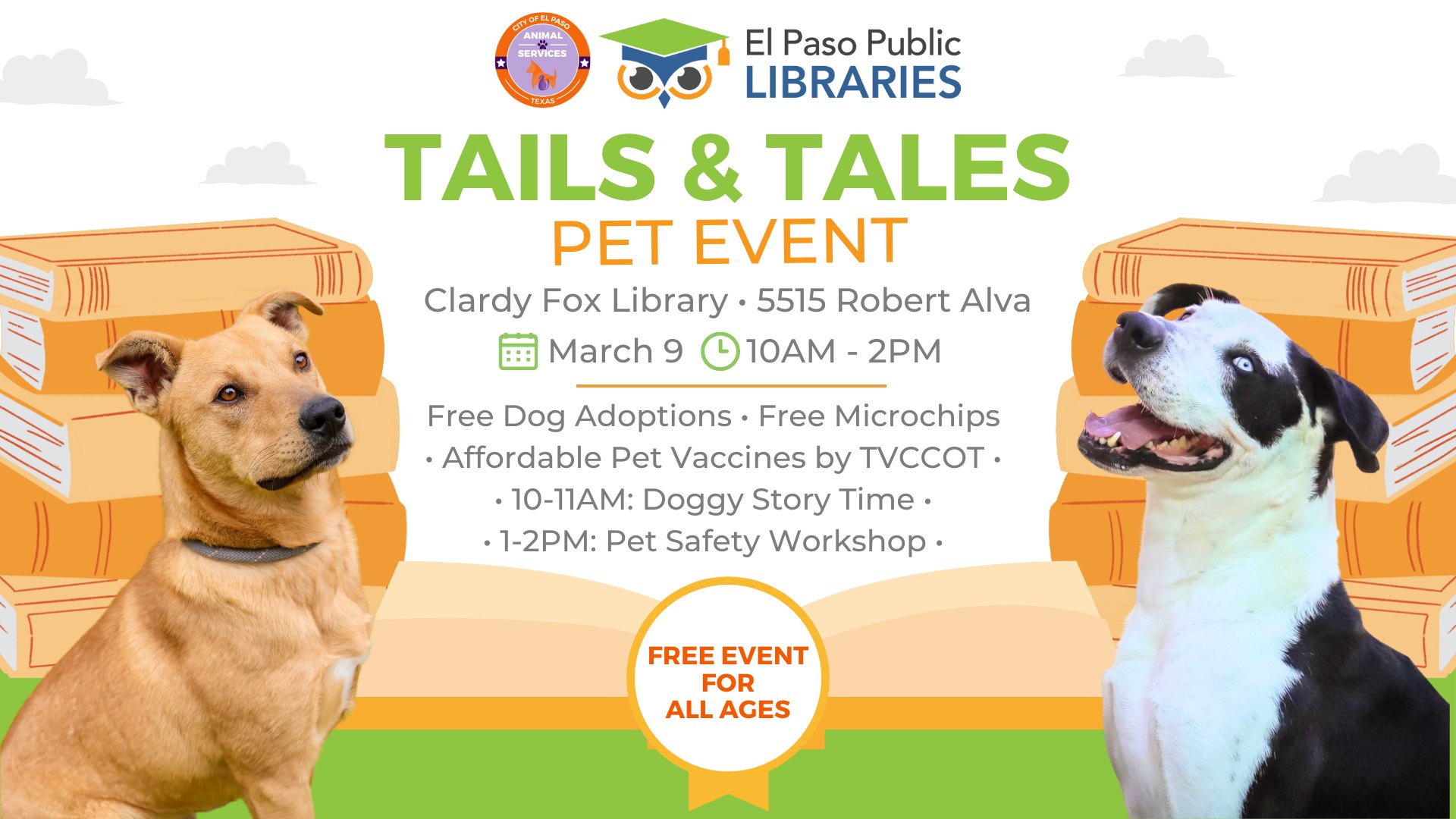 CITY OF EL PASO
ANIMAL SERVICES
TEXAS

El Paso Public
LIBRARIES

TAILS & TALES
PET EVENT

Clardy Fox Library • 5515 Robert Alva

March 9 10AM - 2PM

Free Dog Adoptions • Free Microchips
• Affordable Pet Vaccines by TVCCOT •
• 10-11AM: Doggy Story Time •
• 1-2PM: Pet Safety Workshop •

FREE EVENT
FOR
ALL AGES